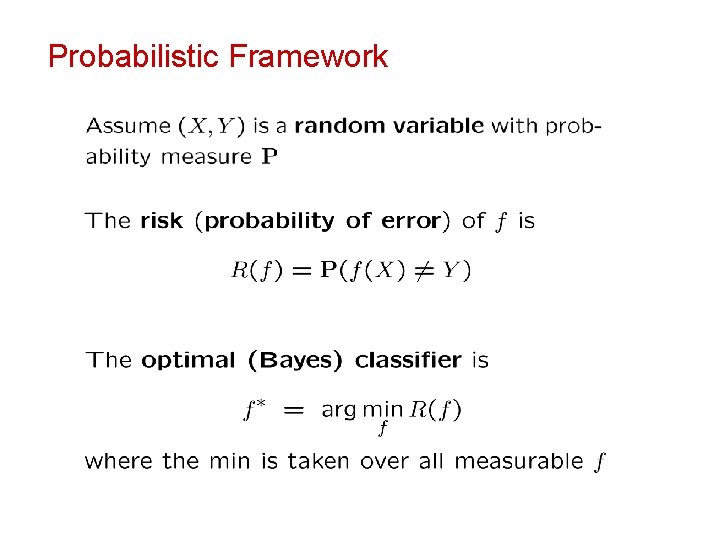 Probabilistic Framework

Assume $(X, Y)$ is a random variable with probability measure $\mathbf{P}$

The risk (probability of error) of $f$ is

$R(f) = \mathbf{P}(f(X) \neq Y)$

The optimal (Bayes) classifier is

$f^* = \arg\min_f R(f)$

where the min is taken over all measurable $f$